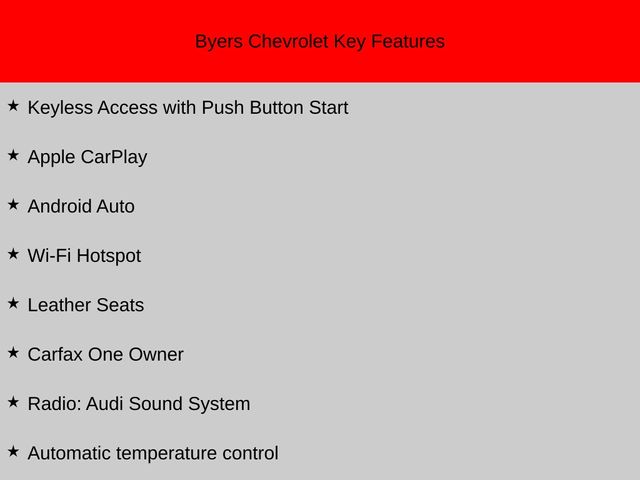 Byers Chevrolet Key Features

★ Keyless Access with Push Button Start

★ Apple CarPlay

★ Android Auto

★ Wi-Fi Hotspot

★ Leather Seats

★ Carfax One Owner

★ Radio: Audi Sound System

★ Automatic temperature control